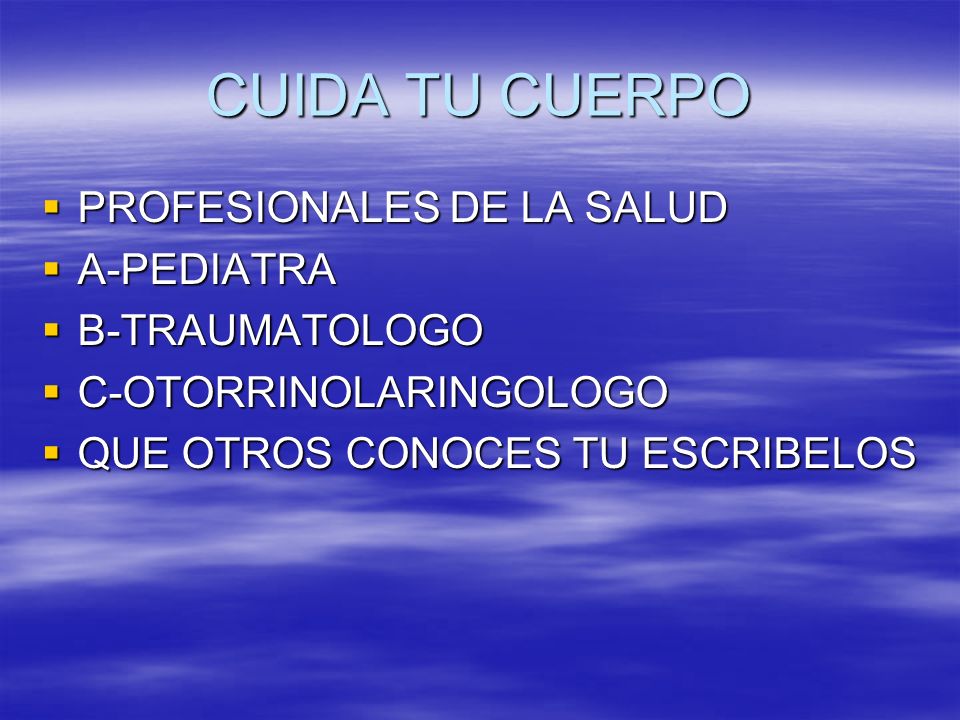 CUIDA TU CUERPO

- PROFESIONALES DE LA SALUD
- A-PEDIATRA
- B-TRAUMATOLOGO
- C-OTORRINOLARINGOLOGO
- QUE OTROS CONOCES TU ESCRIBELOS